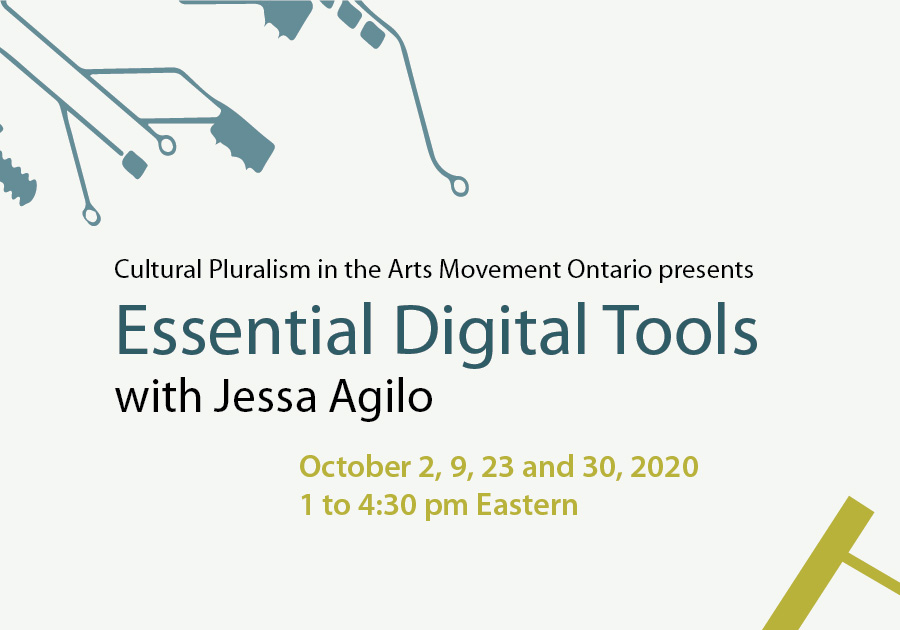 Cultural Pluralism in the Arts Movement Ontario presents
Essential Digital Tools
with Jessa Agilo

October 2, 9, 23 and 30, 2020
1 to 4:30 pm Eastern